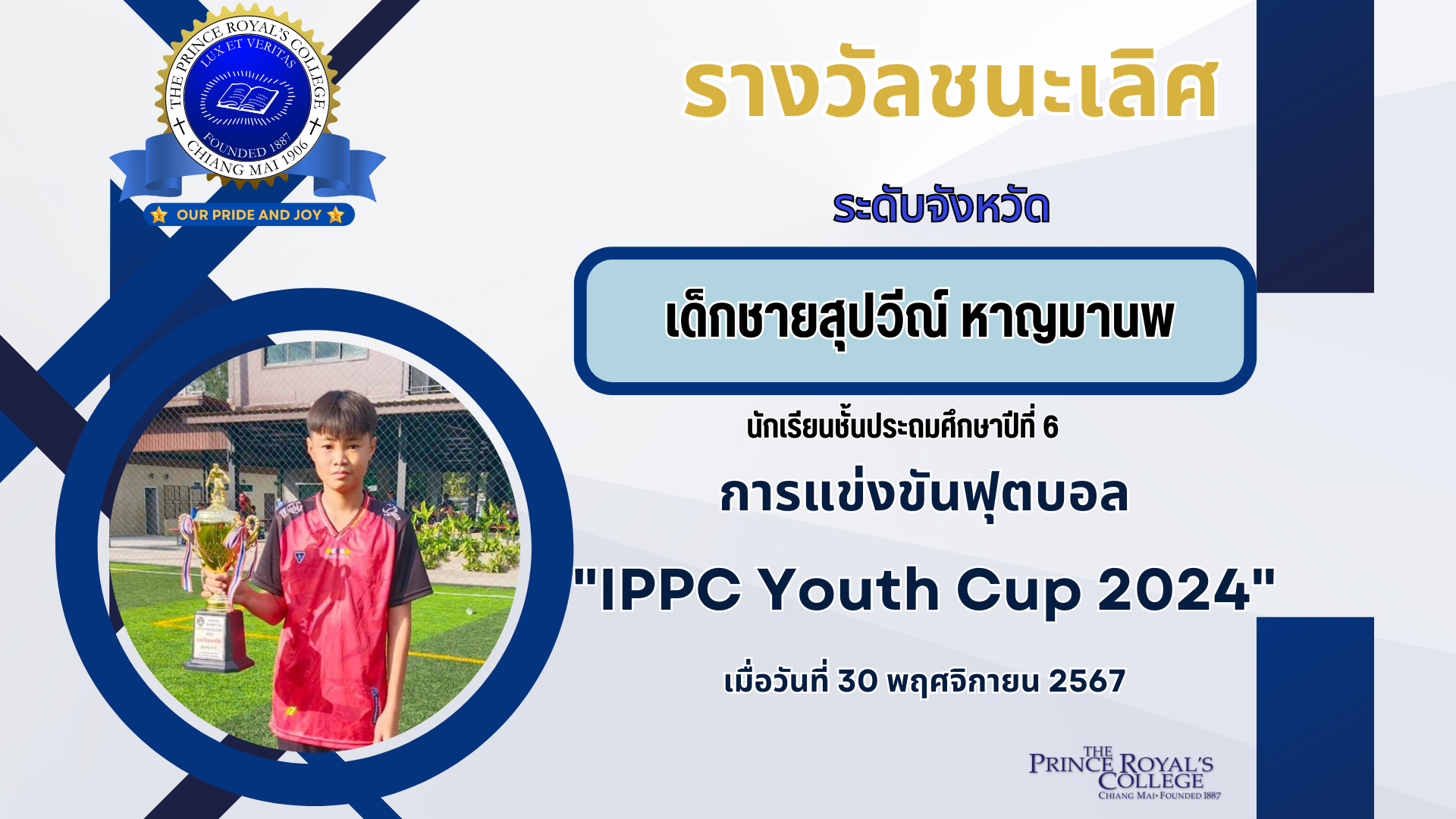 THE PRINCE ROYAL'S COLLEGE
LUX ET VERITAS
FOUNDED 1887
CHIANG MAI 1906
OUR PRIDE AND JOY

รางวัลชนะเลิศ

ระดับจังหวัด

เด็กชายสุปวีณ์ หาญมานพ

นักเรียนชั้นประถมศึกษาปีที่ 6

การแข่งขันฟุตบอล

"IPPC Youth Cup 2024"

เมื่อวันที่ 30 พฤศจิกายน 2567

THE PRINCE ROYAL'S COLLEGE
CHIANG MAI • FOUNDED 1887